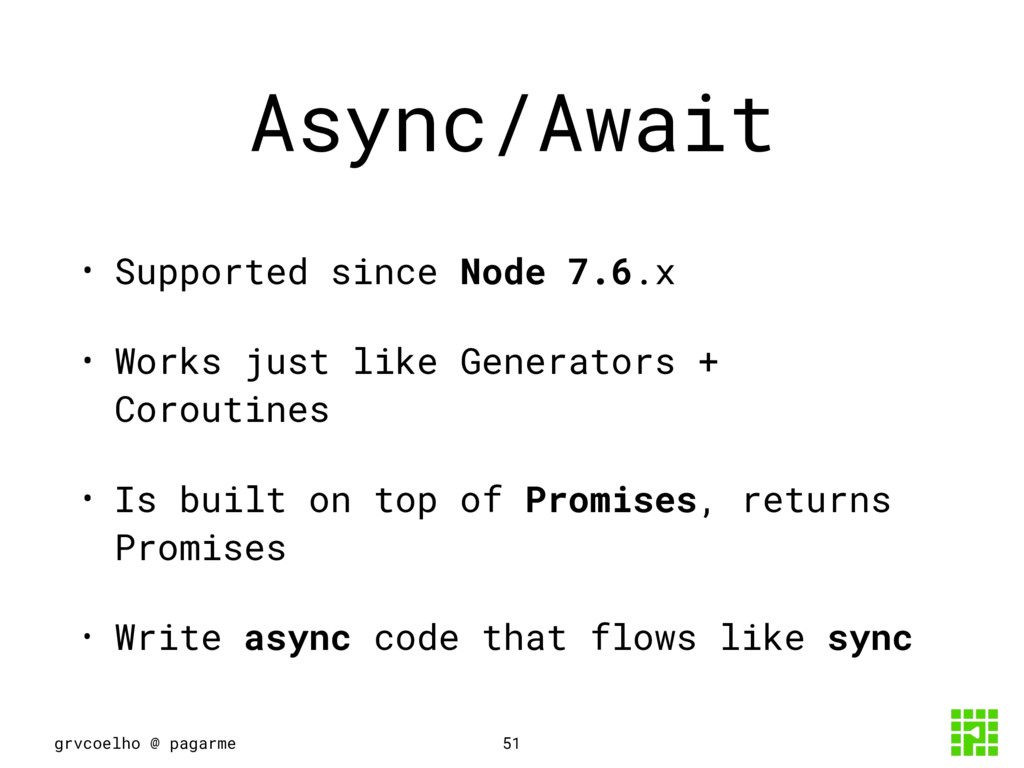 Async/Await

• Supported since Node 7.6.x

• Works just like Generators + Coroutines

• Is built on top of Promises, returns Promises

• Write async code that flows like sync

grvcoelho @ pagarme

51